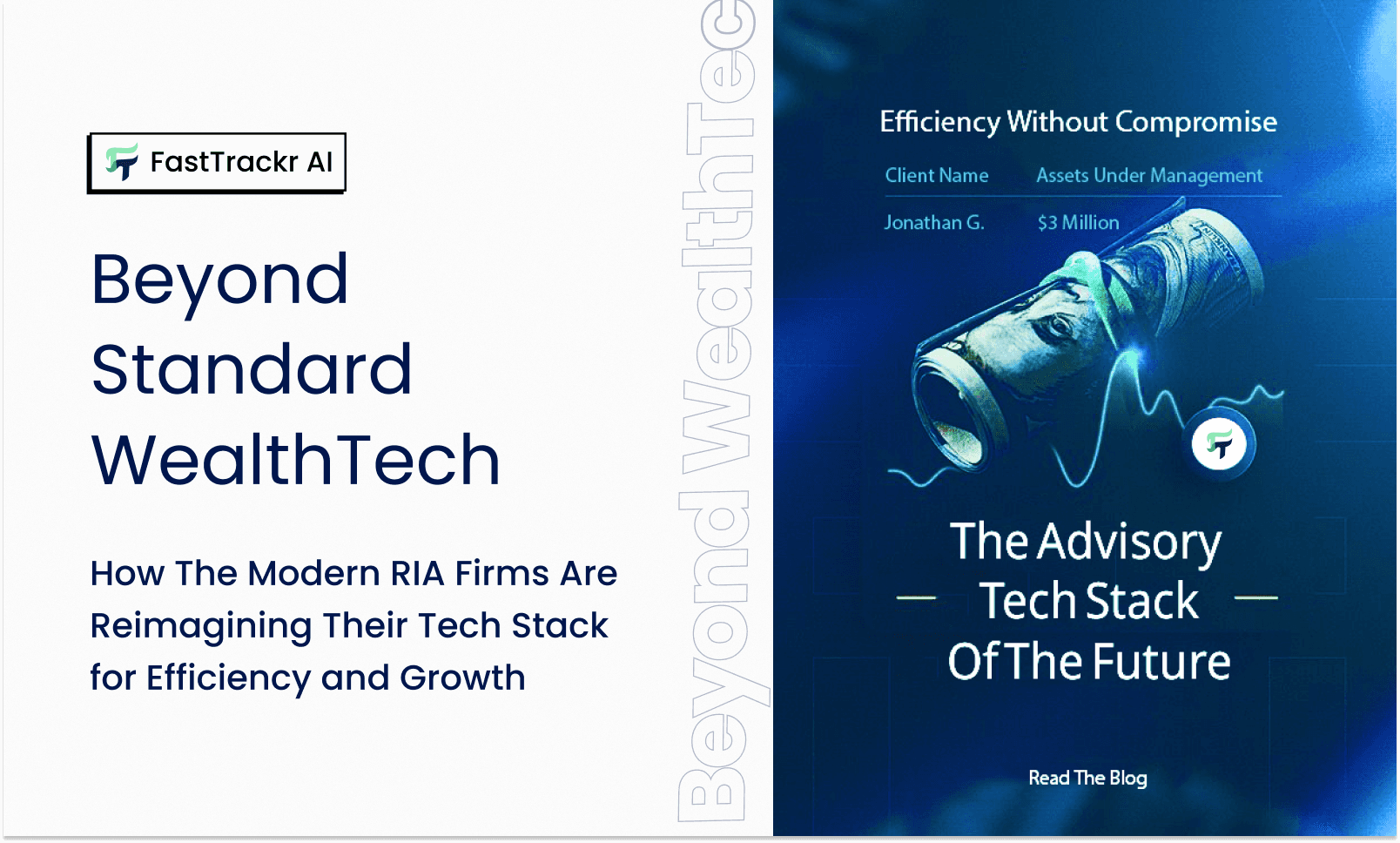 FastTrackr AI

Beyond Standard WealthTech

How The Modern RIA Firms Are Reimagining Their Tech Stack for Efficiency and Growth

Beyond WealthTec

Efficiency Without Compromise

| Client Name | Assets Under Management |
|---|---|
| Jonathan G. | $3 Million |

The Advisory Tech Stack Of The Future

Read The Blog